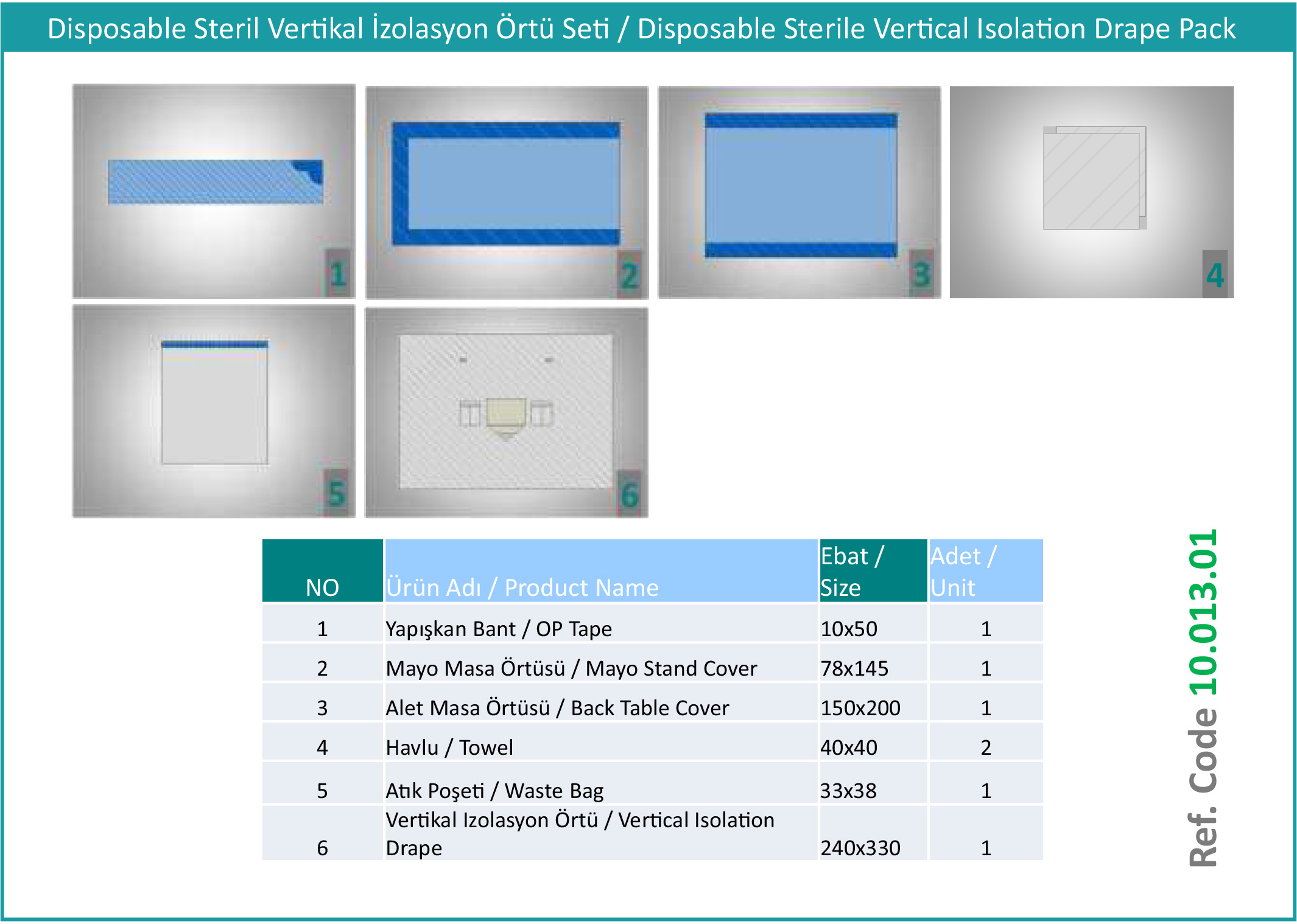 Disposable Steril Vertikal İzolasyon Örtü Seti / Disposable Sterile Vertical Isolation Drape Pack

1

2

3

4

5

6

| NO | Ürün Adı / Product Name | Ebat / Size | Adet / Unit |
|---|---|---|---|
| 1 | Yapışkan Bant / OP Tape | 10x50 | 1 |
| 2 | Mayo Masa Örtüsü / Mayo Stand Cover | 78x145 | 1 |
| 3 | Alet Masa Örtüsü / Back Table Cover | 150x200 | 1 |
| 4 | Havlu / Towel | 40x40 | 2 |
| 5 | Atık Poşeti / Waste Bag | 33x38 | 1 |
| 6 | Vertikal Izolasyon Örtü / Vertical Isolation Drape | 240x330 | 1 |

Ref. Code 10.013.01